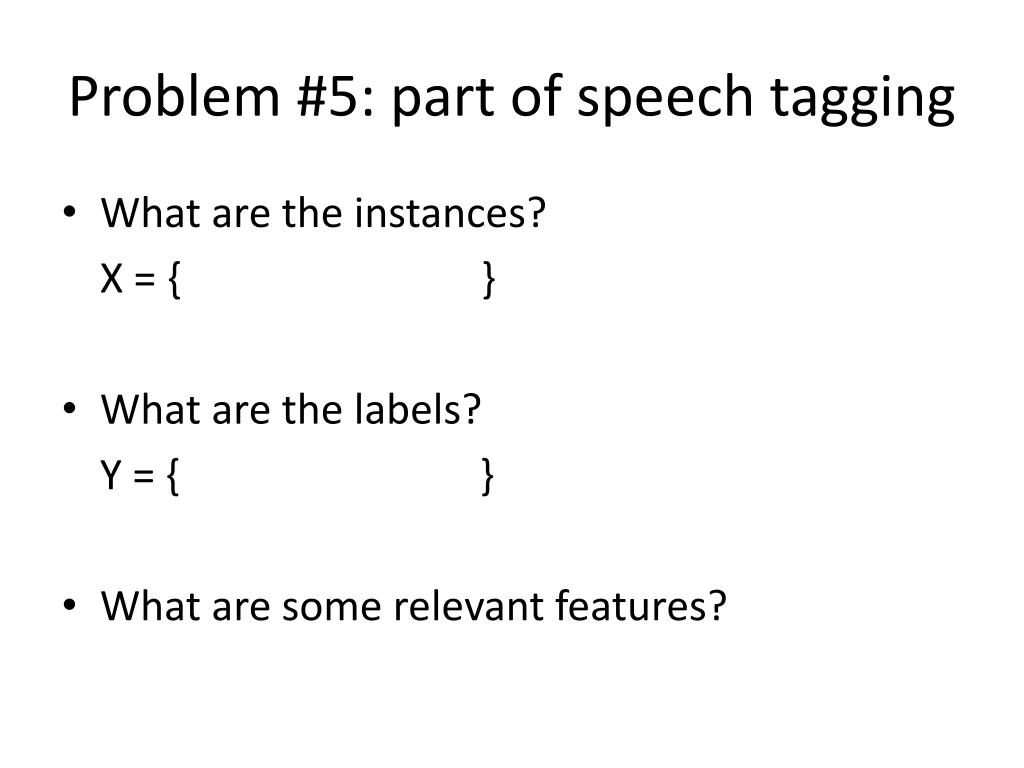 Problem #5: part of speech tagging

• What are the instances?
X = { }

• What are the labels?
Y = { }

• What are some relevant features?